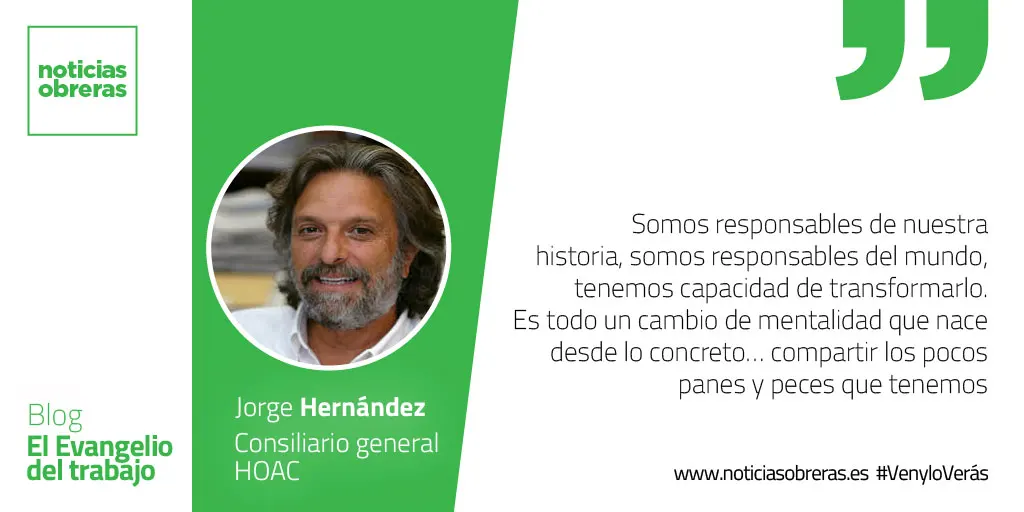 noticias obreras

Blog
El Evangelio del trabajo

Jorge Hernández
Consiliario general HOAC

Somos responsables de nuestra historia, somos responsables del mundo, tenemos capacidad de transformarlo. Es todo un cambio de mentalidad que nace desde lo concreto... compartir los pocos panes y peces que tenemos

www.noticiasobreras.es #VenyloVerás